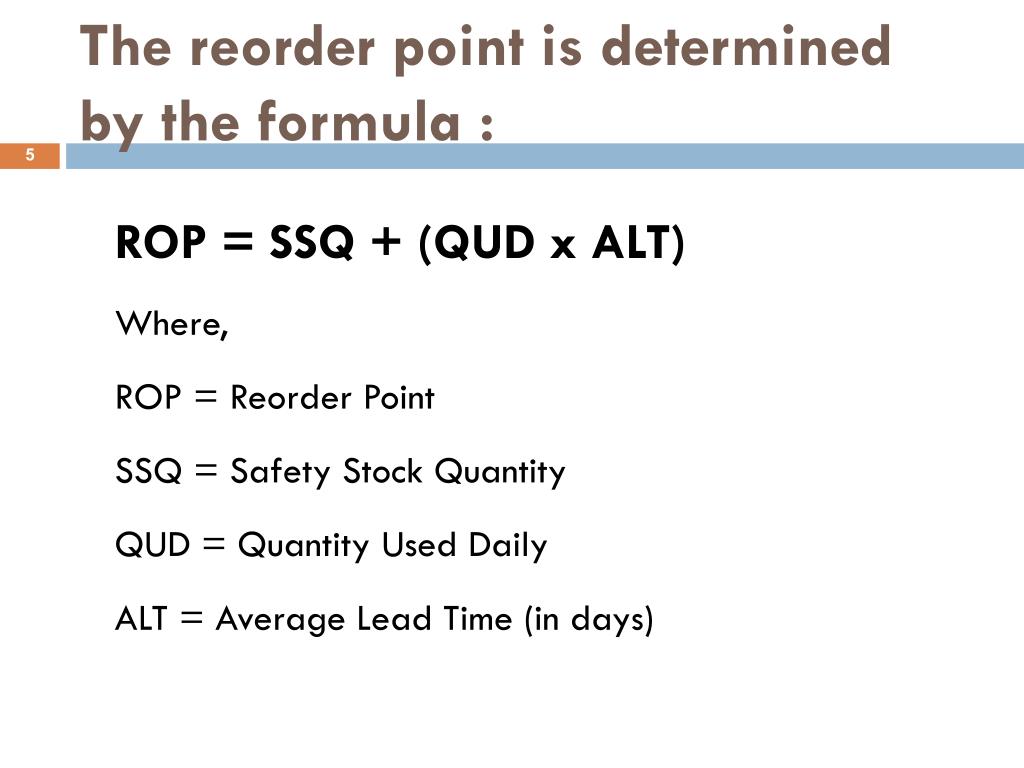 The reorder point is determined by the formula :

5

ROP = SSQ + (QUD x ALT)

Where,

ROP = Reorder Point

SSQ = Safety Stock Quantity

QUD = Quantity Used Daily

ALT = Average Lead Time (in days)